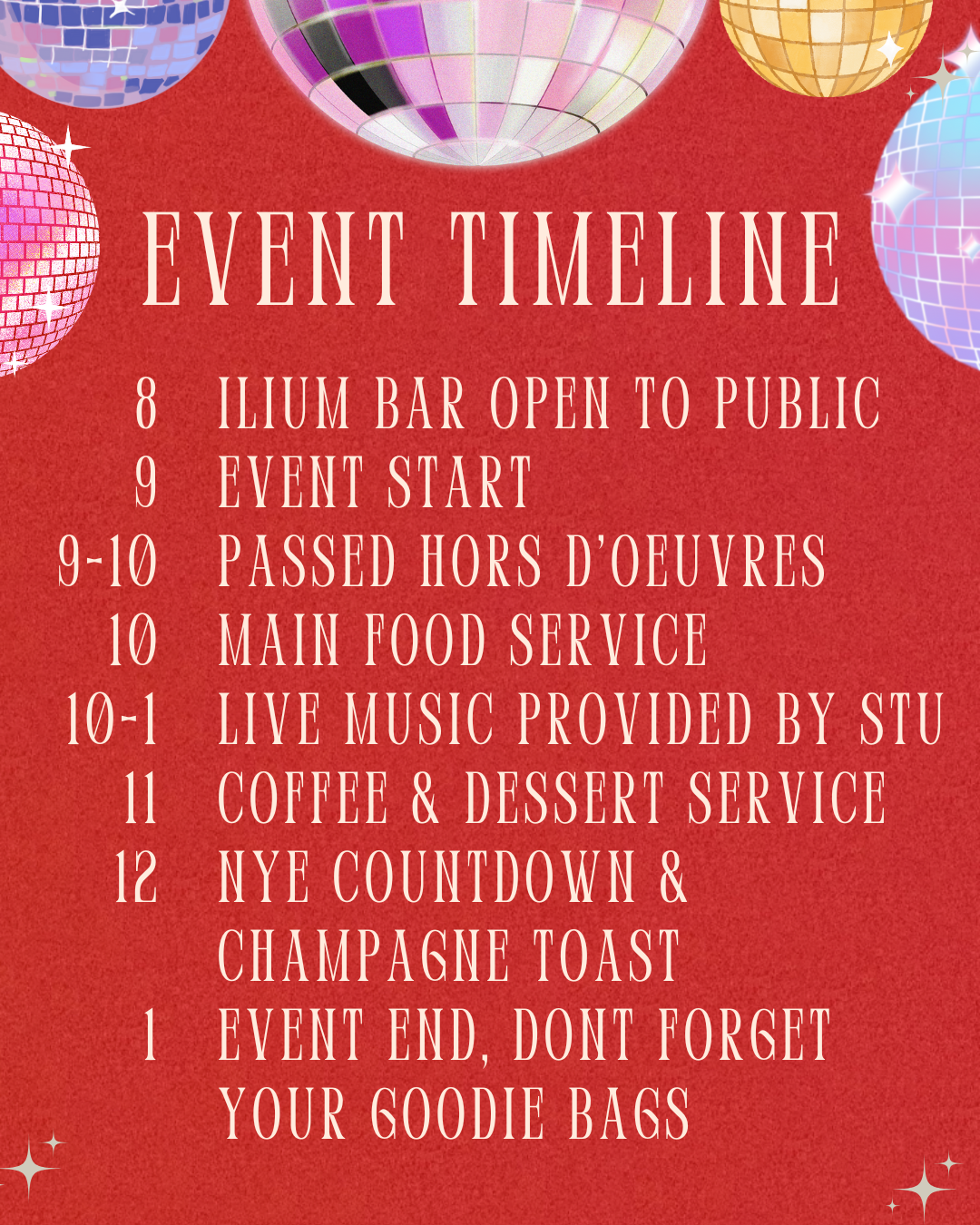 EVENT TIMELINE

8 ILIUM BAR OPEN TO PUBLIC
9 EVENT START
9-10 PASSED HORS D'OEUVRES
10 MAIN FOOD SERVICE
10-1 LIVE MUSIC PROVIDED BY STU
11 COFFEE & DESSERT SERVICE
12 NYE COUNTDOWN & CHAMPAGNE TOAST
1 EVENT END, DONT FORGET YOUR GOODIE BAGS